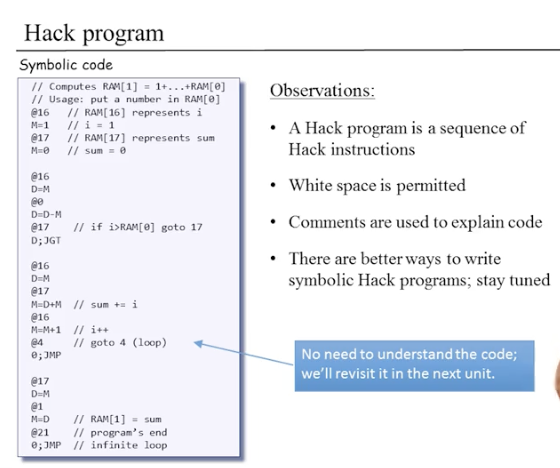 Hack program

Symbolic code

// Computes RAM[1] = 1+...+RAM[0]
// Usage: put a number in RAM[0]
@16   // RAM[16] represents i
M=1   // i = 1
@17   // RAM[17] represents sum
M=0   // sum = 0

@16
D=M
@0
D=D-M
@17    // if i>RAM[0] goto 17
D;JGT

@16
D=M
@17
M=D+M  // sum += i
@16
M=M+1  // i++
@4     // goto 4 (loop)
0;JMP

@17
D=M
@1
M=D    // RAM[1] = sum
@21    // program's end
0;JMP  // infinite loop

Observations:

• A Hack program is a sequence of Hack instructions

• White space is permitted

• Comments are used to explain code

• There are better ways to write symbolic Hack programs; stay tuned

No need to understand the code; we'll revisit it in the next unit.